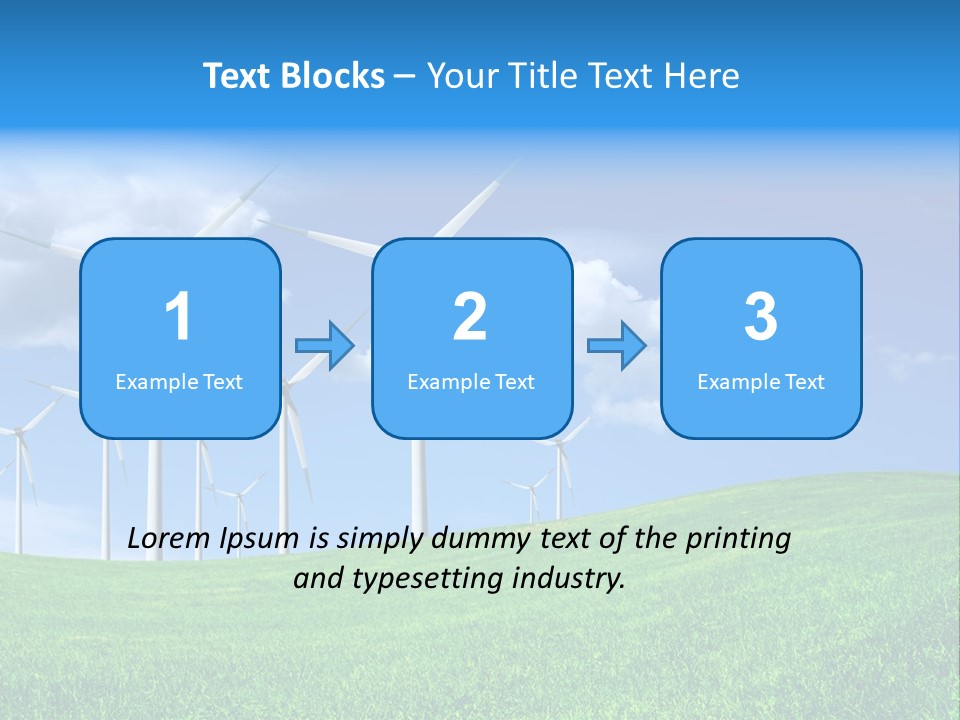 Text Blocks – Your Title Text Here

1
Example Text

2
Example Text

3
Example Text

Lorem Ipsum is simply dummy text of the printing and typesetting industry.